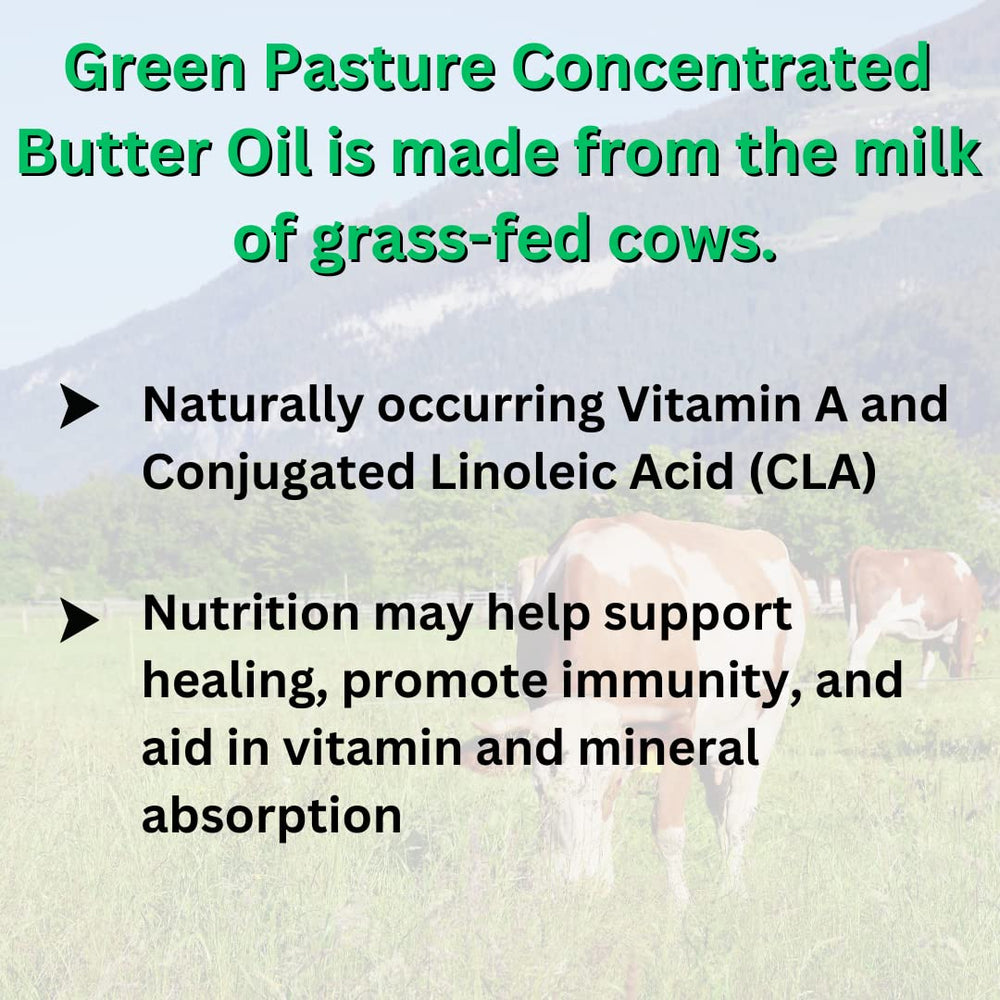 Green Pasture Concentrated Butter Oil is made from the milk of grass-fed cows.

➤ Naturally occurring Vitamin A and Conjugated Linoleic Acid (CLA)

➤ Nutrition may help support healing, promote immunity, and aid in vitamin and mineral absorption